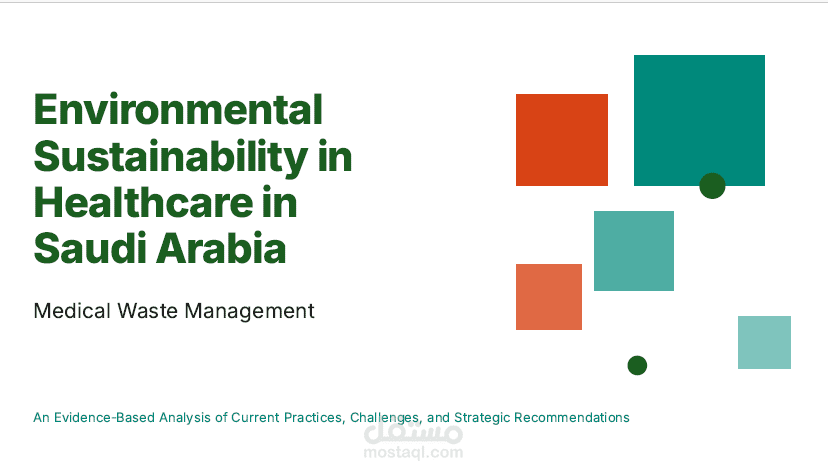 Environmental Sustainability in Healthcare in Saudi Arabia

Medical Waste Management

An Evidence-Based Analysis of Current Practices, Challenges, and Strategic Recommendations

مستقل
mostaql.com